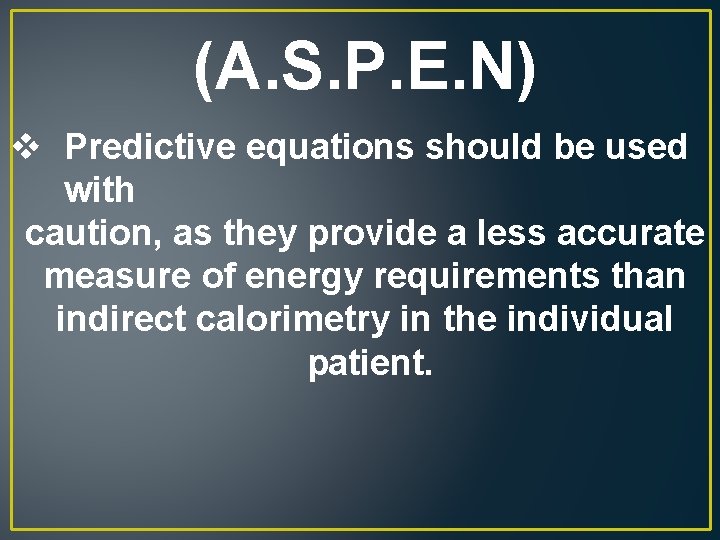 (A.S.P.E.N)

❖ Predictive equations should be used with caution, as they provide a less accurate measure of energy requirements than indirect calorimetry in the individual patient.